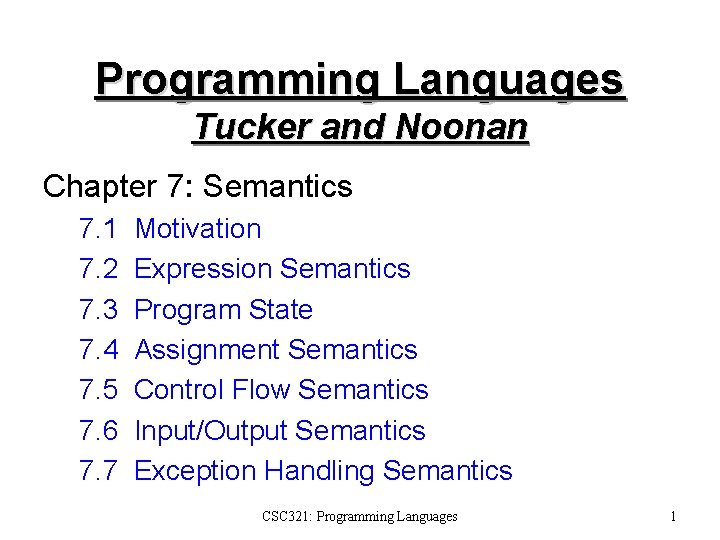 Programming Languages
Tucker and Noonan

Chapter 7: Semantics

7.1 Motivation
7.2 Expression Semantics
7.3 Program State
7.4 Assignment Semantics
7.5 Control Flow Semantics
7.6 Input/Output Semantics
7.7 Exception Handling Semantics

CSC321: Programming Languages

1